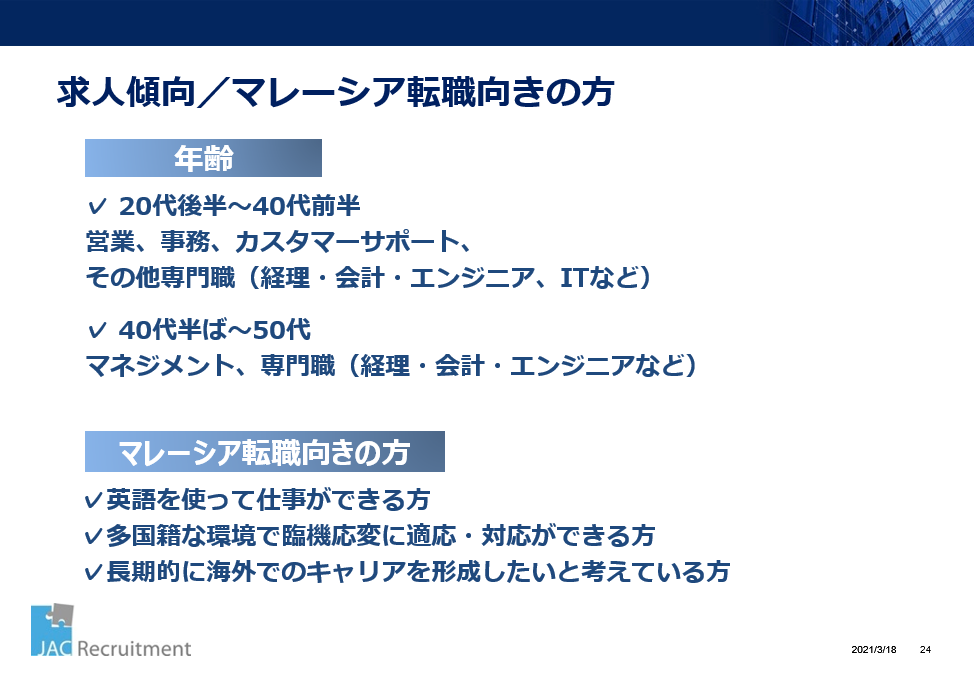 求人傾向／マレーシア転職向きの方

年齢

✓ 20代後半～40代前半
営業、事務、カスタマーサポート、
その他専門職（経理・会計・エンジニア、ITなど）

✓ 40代半ば～50代
マネジメント、専門職（経理・会計・エンジニアなど）

マレーシア転職向きの方

✓英語を使って仕事ができる方
✓多国籍な環境で臨機応変に適応・対応ができる方
✓長期的に海外でのキャリアを形成したいと考えている方

JAC Recruitment

2021/3/18 24